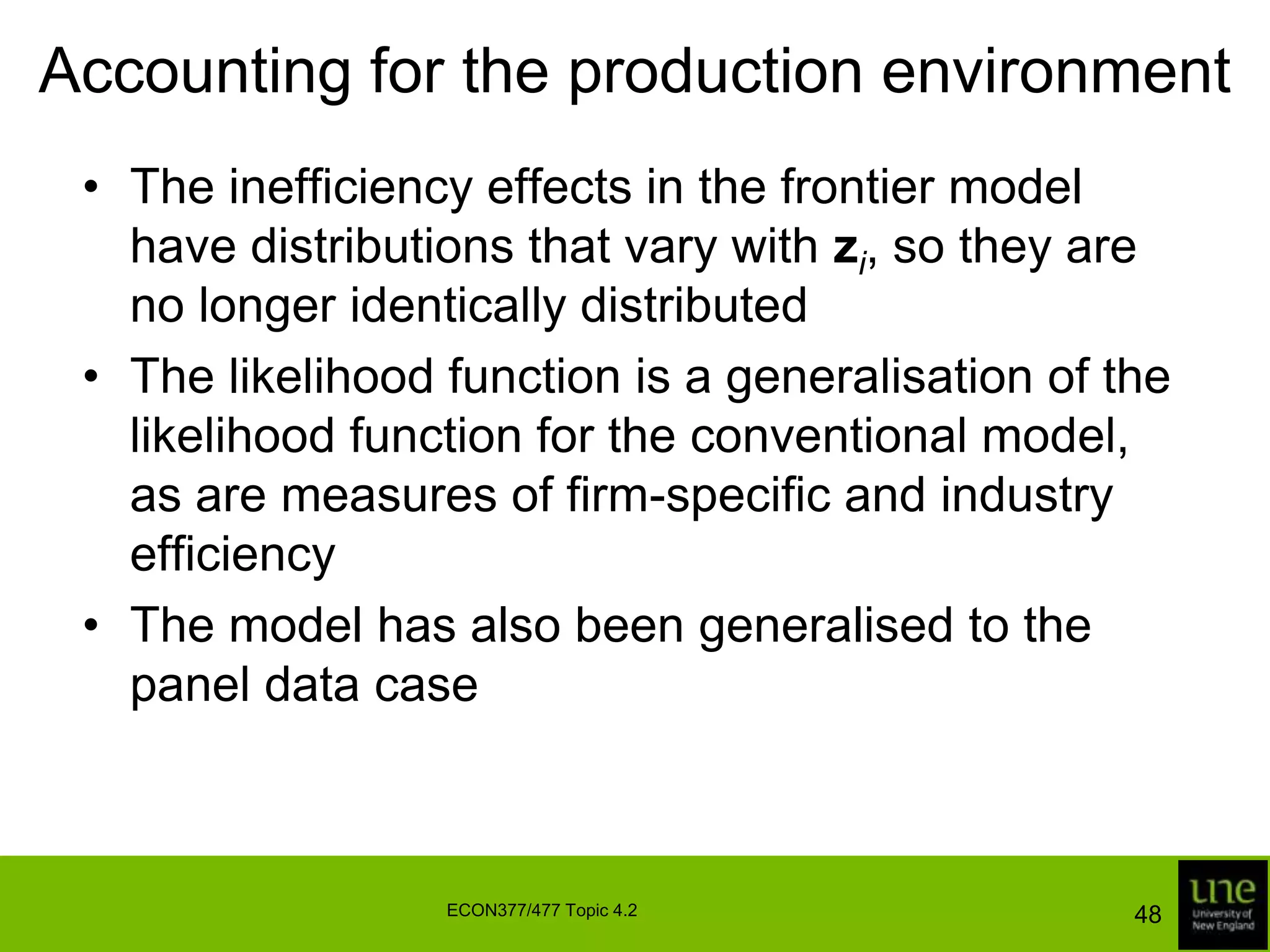 Accounting for the production environment

• The inefficiency effects in the frontier model have distributions that vary with $\mathbf{z}_i$, so they are no longer identically distributed

• The likelihood function is a generalisation of the likelihood function for the conventional model, as are measures of firm-specific and industry efficiency

• The model has also been generalised to the panel data case

ECON377/477 Topic 4.2

48

une
University of
New England